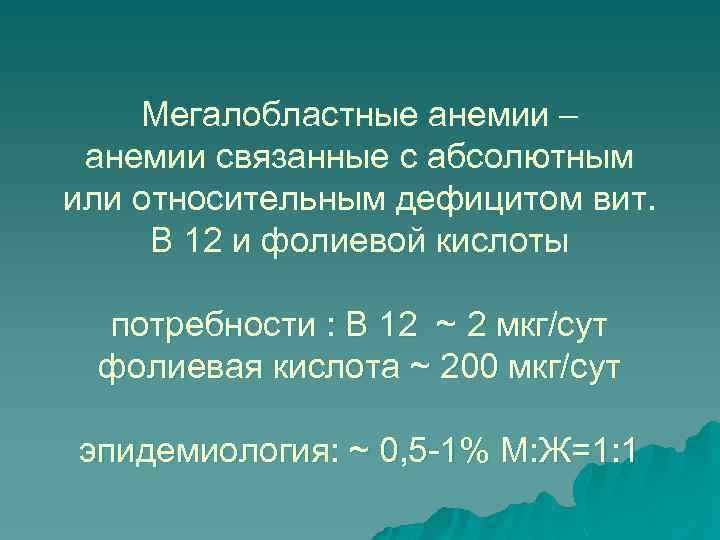 Мегалобластные анемии – анемии связанные с абсолютным или относительным дефицитом вит. В 12 и фолиевой кислоты

потребности : В 12 ~ 2 мкг/сут
фолиевая кислота ~ 200 мкг/сут

эпидемиология: ~ 0,5-1% М:Ж=1:1